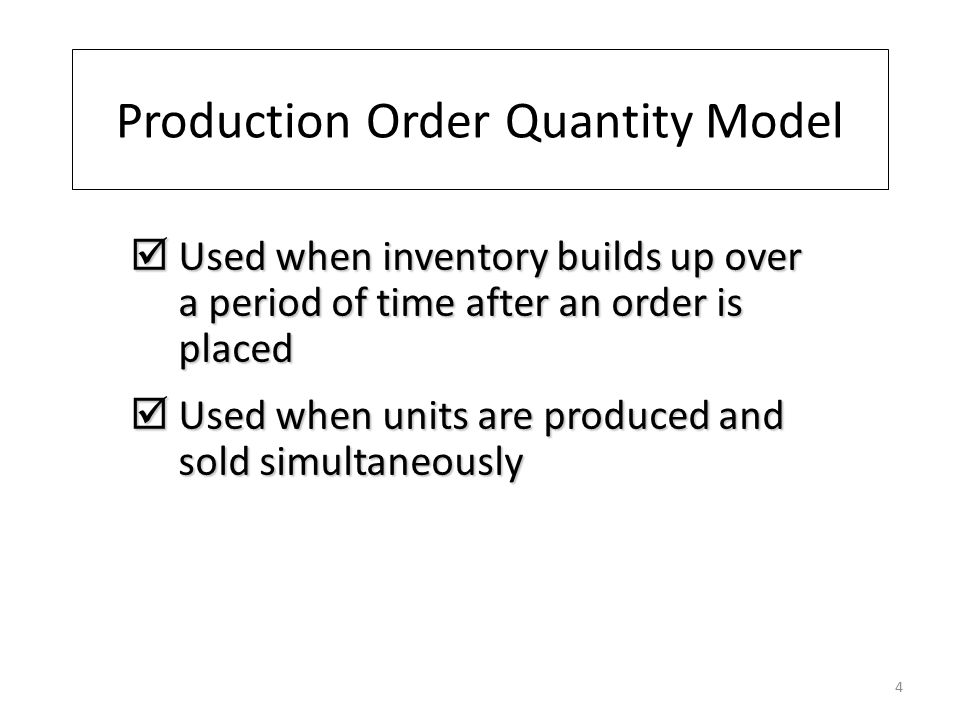 Production Order Quantity Model

☑ Used when inventory builds up over a period of time after an order is placed

☑ Used when units are produced and sold simultaneously

4